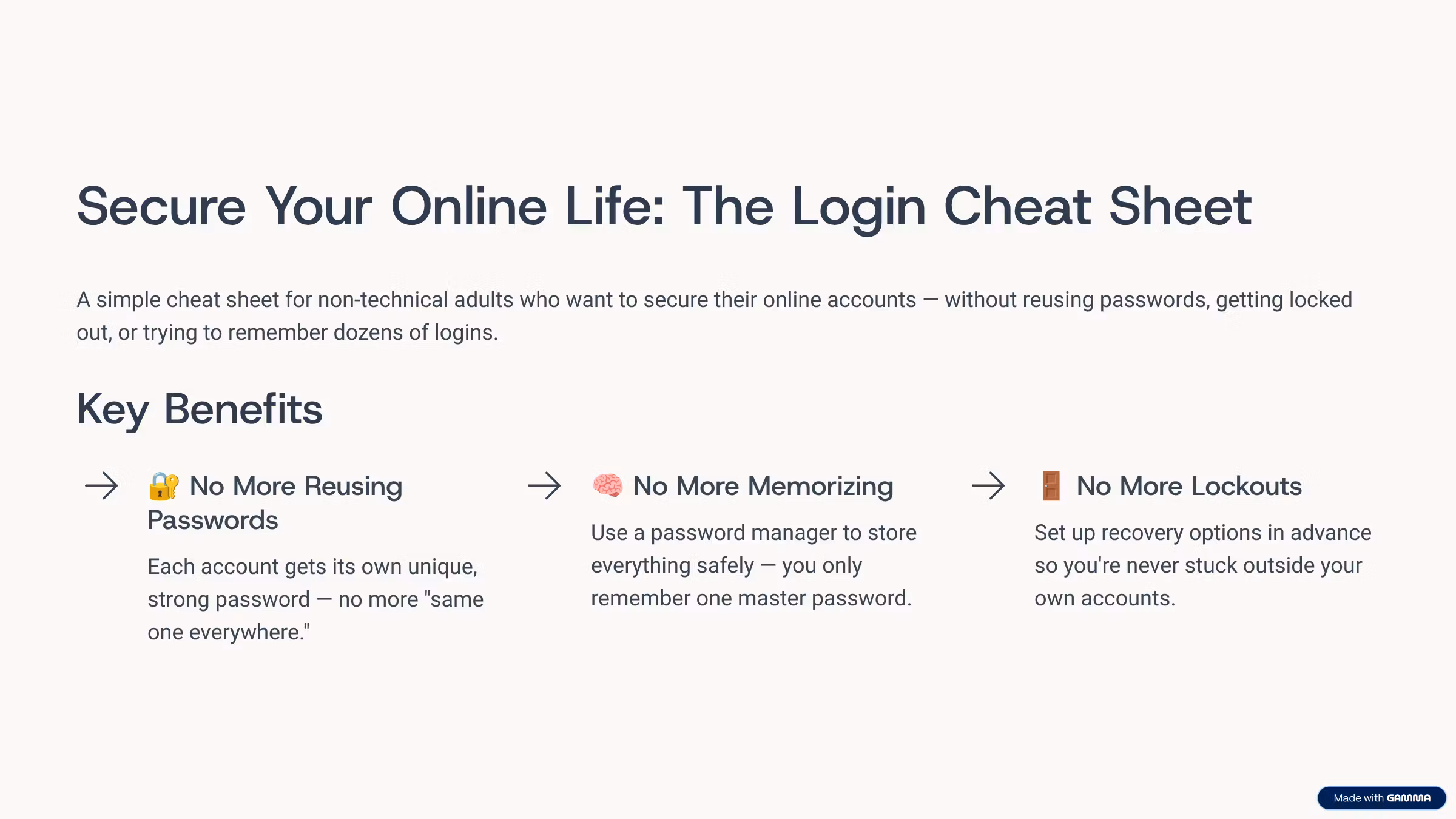 Secure Your Online Life: The Login Cheat Sheet

A simple cheat sheet for non-technical adults who want to secure their online accounts — without reusing passwords, getting locked out, or trying to remember dozens of logins.

Key Benefits

→ 🔐 No More Reusing Passwords

Each account gets its own unique, strong password — no more "same one everywhere."

→ 🧠 No More Memorizing

Use a password manager to store everything safely — you only remember one master password.

→ 🚪 No More Lockouts

Set up recovery options in advance so you're never stuck outside your own accounts.

Made with GAMMA